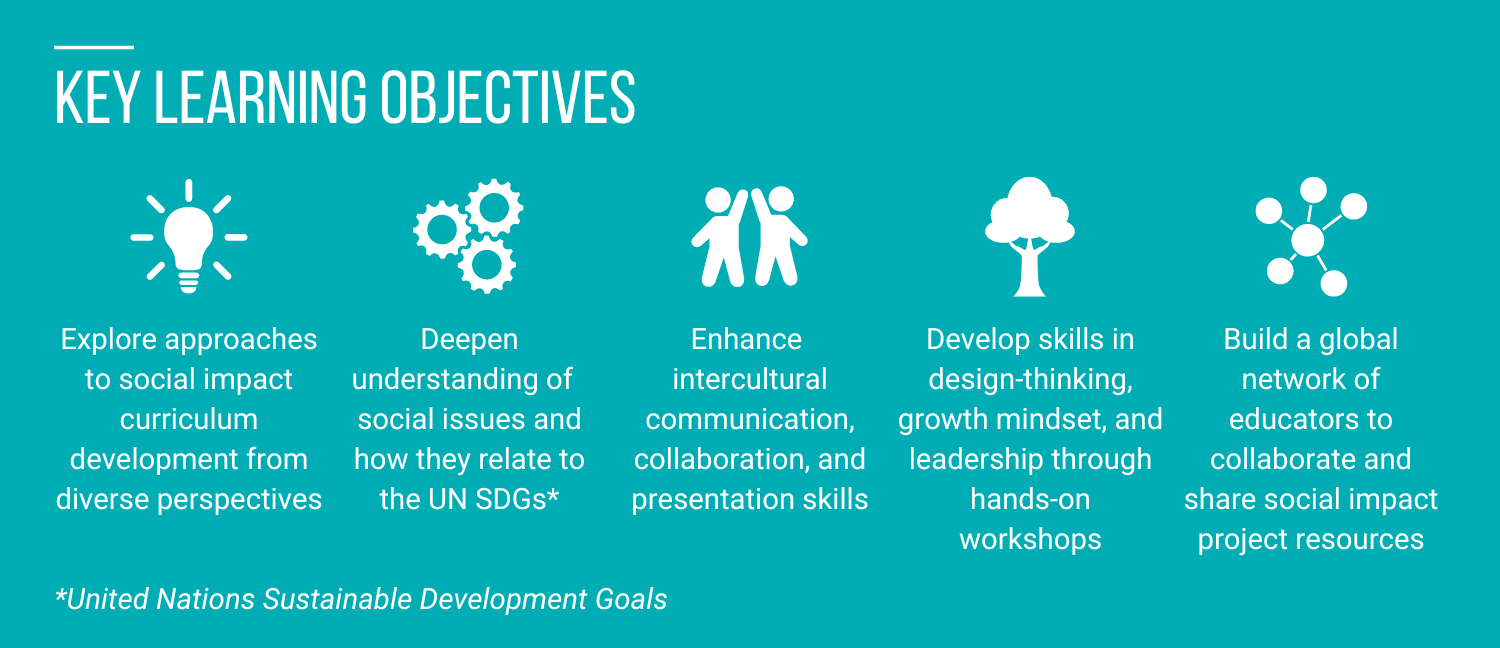 KEY LEARNING OBJECTIVES

Explore approaches to social impact curriculum development from diverse perspectives

Deepen understanding of social issues and how they relate to the UN SDGs*

Enhance intercultural communication, collaboration, and presentation skills

Develop skills in design-thinking, growth mindset, and leadership through hands-on workshops

Build a global network of educators to collaborate and share social impact project resources

*United Nations Sustainable Development Goals